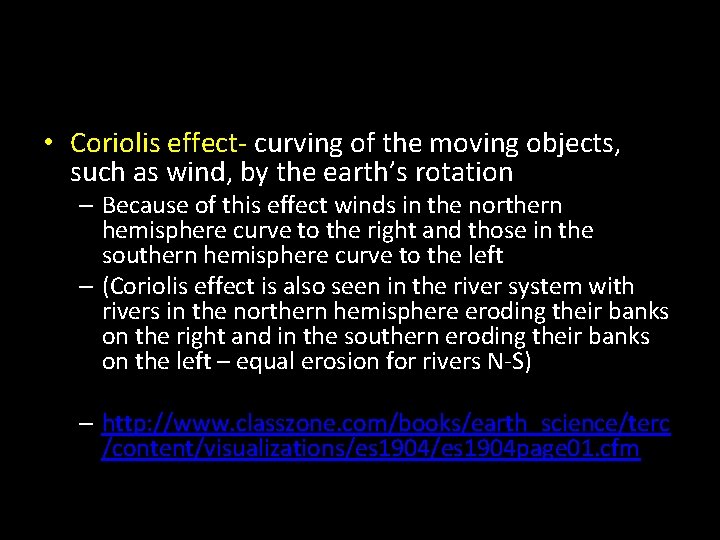 • Coriolis effect- curving of the moving objects, such as wind, by the earth's rotation

– Because of this effect winds in the northern hemisphere curve to the right and those in the southern hemisphere curve to the left

– (Coriolis effect is also seen in the river system with rivers in the northern hemisphere eroding their banks on the right and in the southern eroding their banks on the left – equal erosion for rivers N-S)

– http://www.classzone.com/books/earth_science/terc/content/visualizations/es1904/es1904page01.cfm